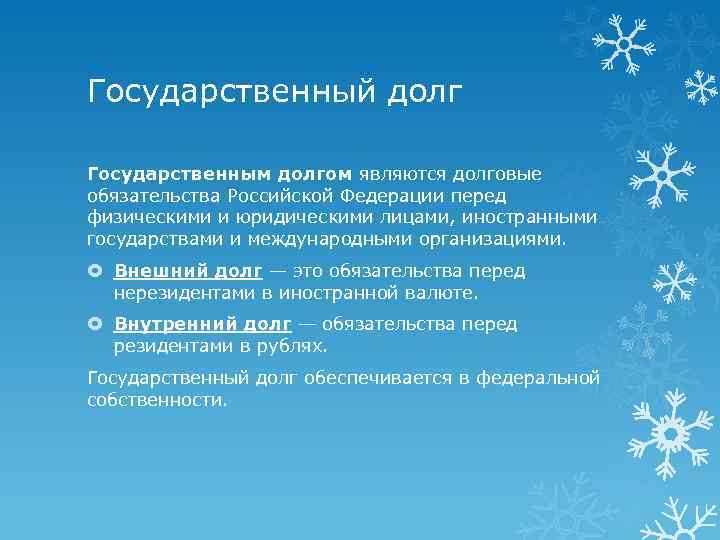 Государственный долг

Государственным долгом являются долговые обязательства Российской Федерации перед физическими и юридическими лицами, иностранными государствами и международными организациями.

Внешний долг — это обязательства перед нерезидентами в иностранной валюте.

Внутренний долг — обязательства перед резидентами в рублях.

Государственный долг обеспечивается в федеральной собственности.